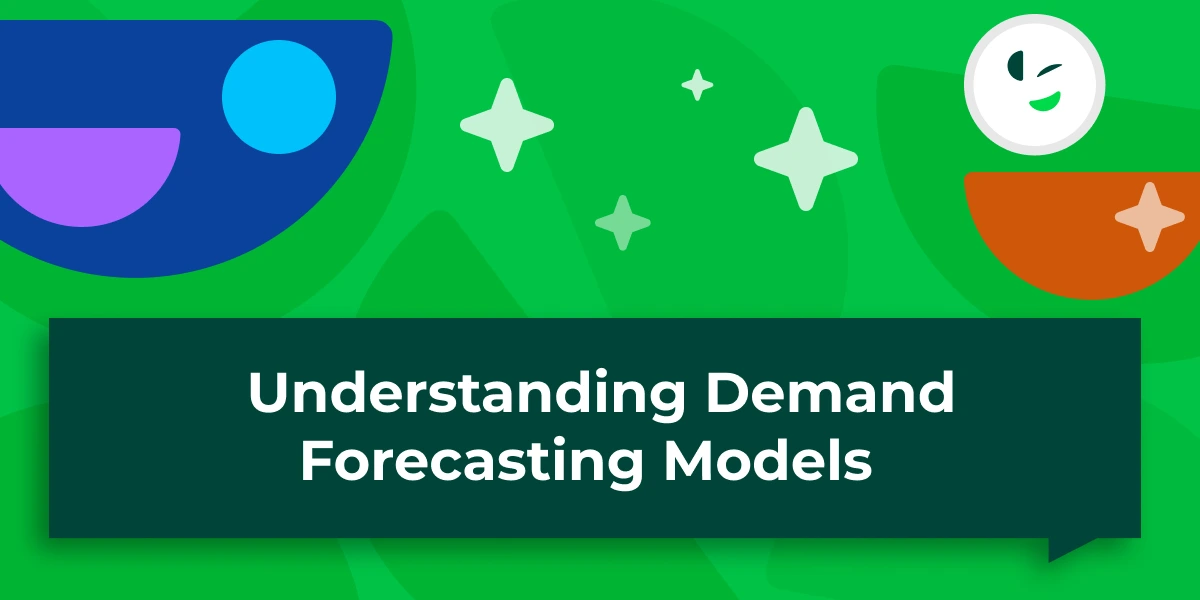 Understanding Demand Forecasting Models